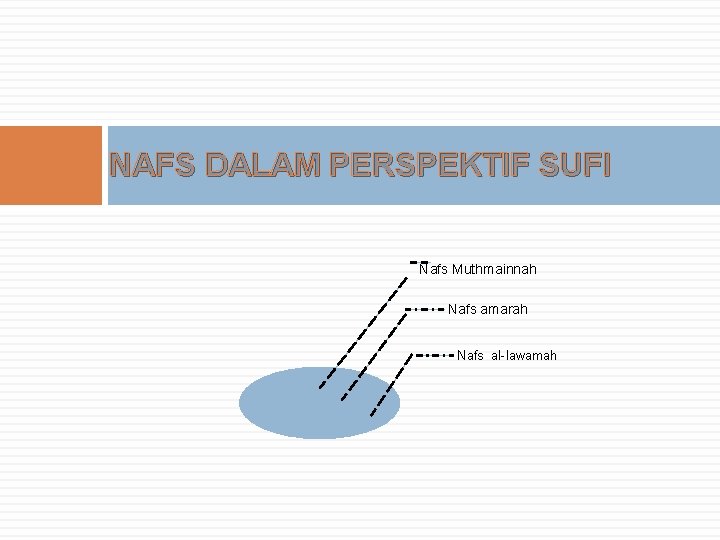 NAFS DALAM PERSPEKTIF SUFI

Nafs Muthmainnah

Nafs amarah

Nafs al-lawamah